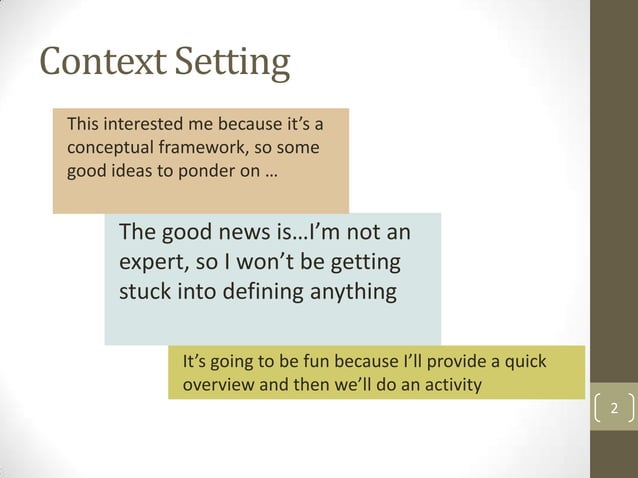 Context Setting

This interested me because it's a conceptual framework, so some good ideas to ponder on …

The good news is…I'm not an expert, so I won't be getting stuck into defining anything

It's going to be fun because I'll provide a quick overview and then we'll do an activity

2